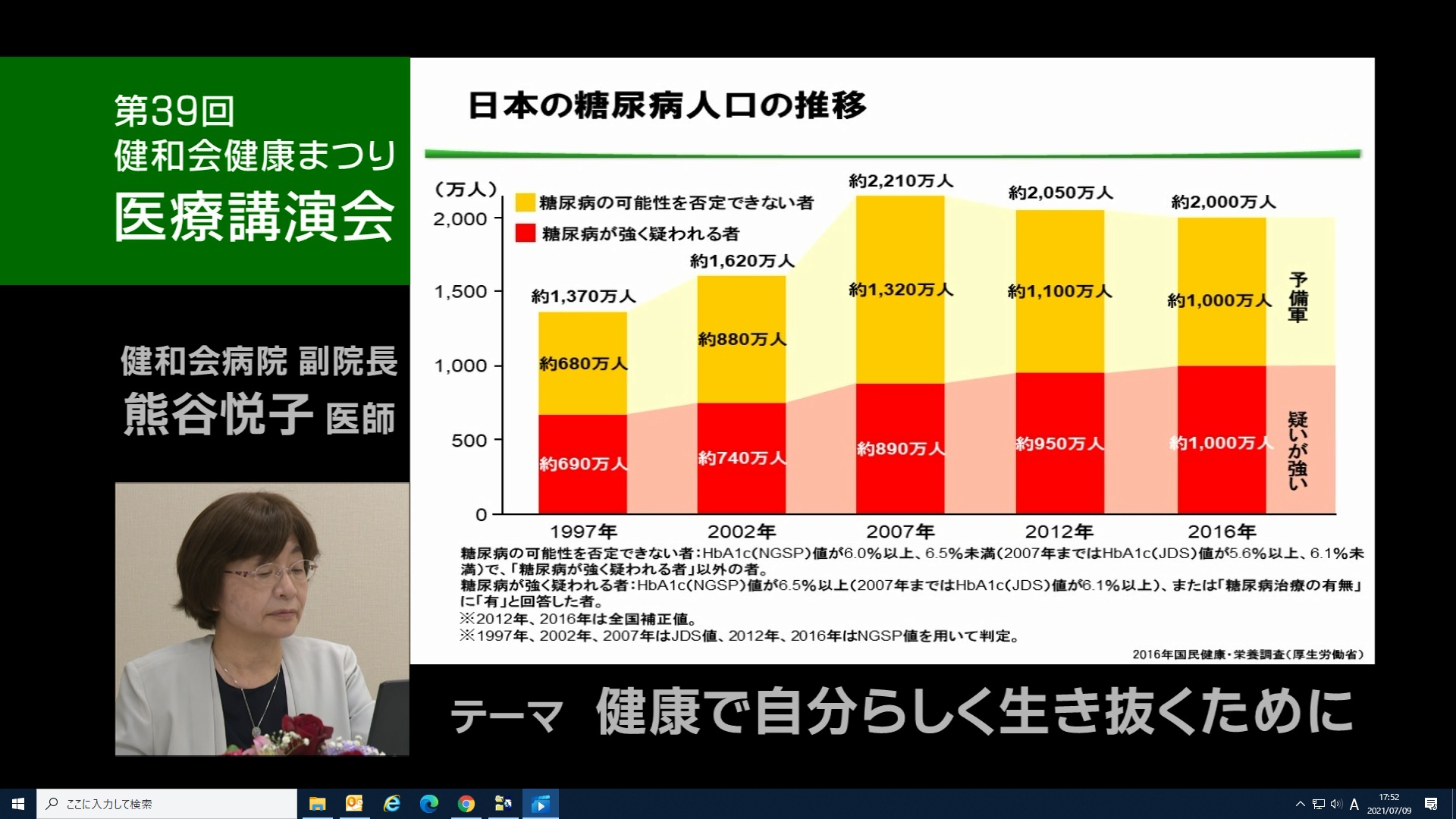 第39回
健和会健康まつり
医療講演会

健和会病院 副院長
熊谷悦子 医師

日本の糖尿病人口の推移

（万人）
糖尿病の可能性を否定できない者
糖尿病が強く疑われる者

2,000
1,500
1,000
500
0

約1,370万人
約680万人
約690万人
約1,620万人
約880万人
約740万人
約2,210万人
約1,320万人
約890万人
約2,050万人
約1,100万人
約950万人
約2,000万人
約1,000万人
約1,000万人

予備軍
疑いが強い

1997年
2002年
2007年
2012年
2016年

糖尿病の可能性を否定できない者：HbA1c(NGSP)値が6.0%以上、6.5%未満（2007年まではHbA1c(JDS)値が5.6%以上、6.1%未満）で、「糖尿病が強く疑われる者」以外の者。
糖尿病が強く疑われる者：HbA1c(NGSP)値が6.5%以上（2007年まではHbA1c(JDS)値が6.1%以上）、または「糖尿病治療の有無」に「有」と回答した者。
※2012年、2016年は全国補正値。
※1997年、2002年、2007年はJDS値、2012年、2016年はNGSP値を用いて判定。
2016年国民健康・栄養調査（厚生労働省）

テーマ 健康で自分らしく生き抜くために

ここに入力して検索
A
17:52
2021/07/09